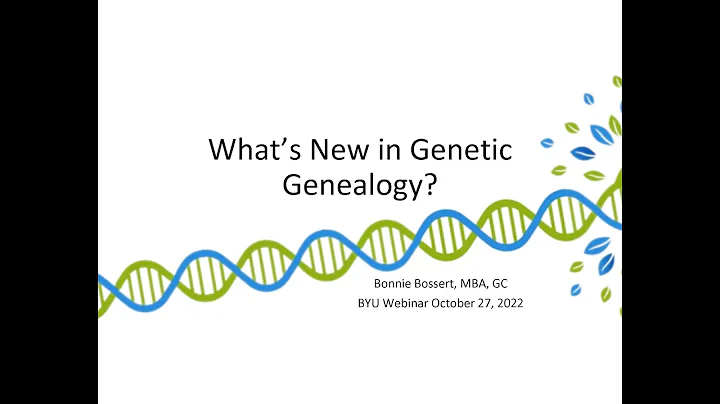 What's New in Genetic Genealogy?

Bonnie Bossert, MBA, GC
BYU Webinar October 27, 2022